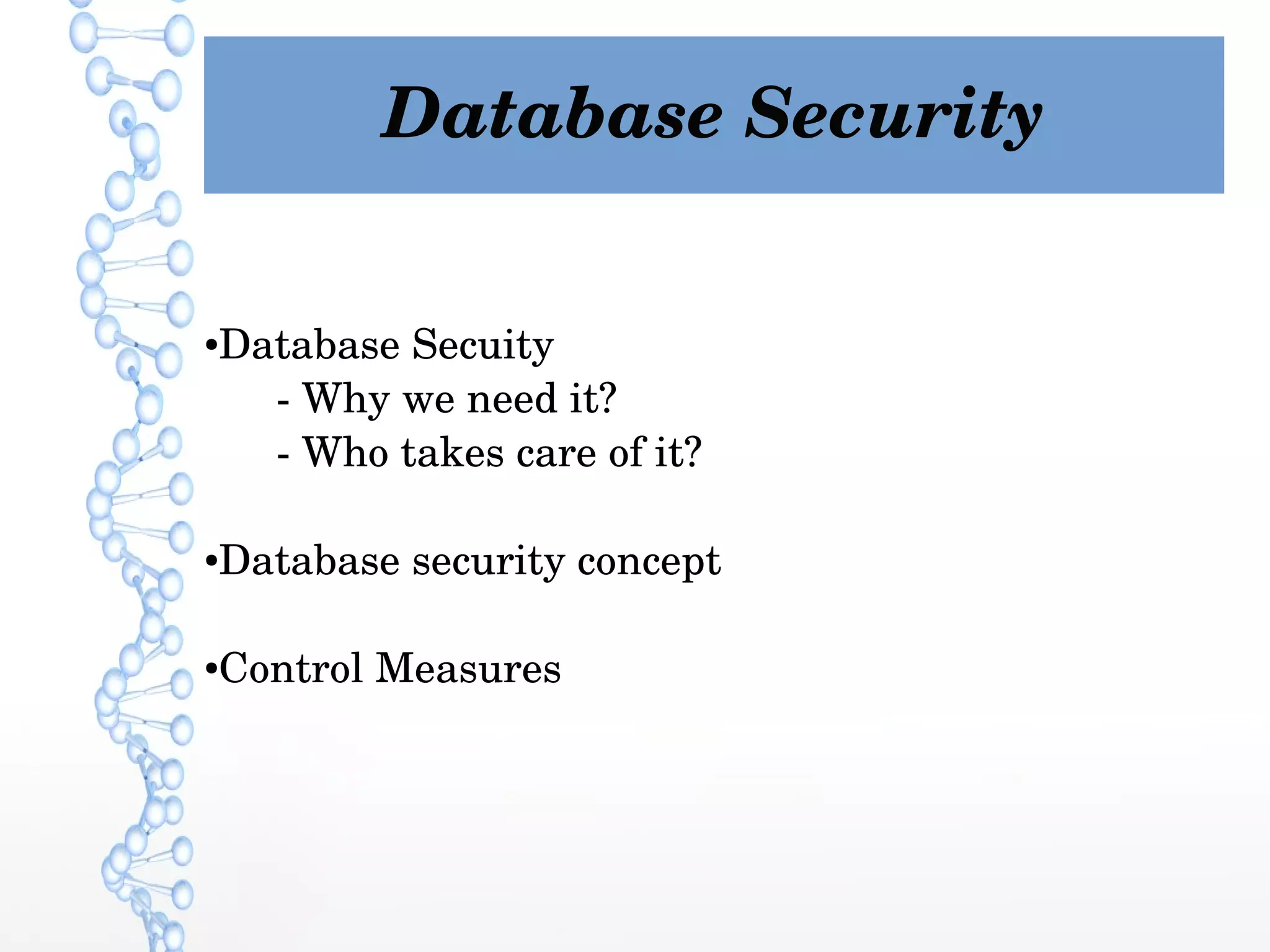 Database Security

•Database Secuity
- Why we need it?
- Who takes care of it?

•Database security concept

•Control Measures